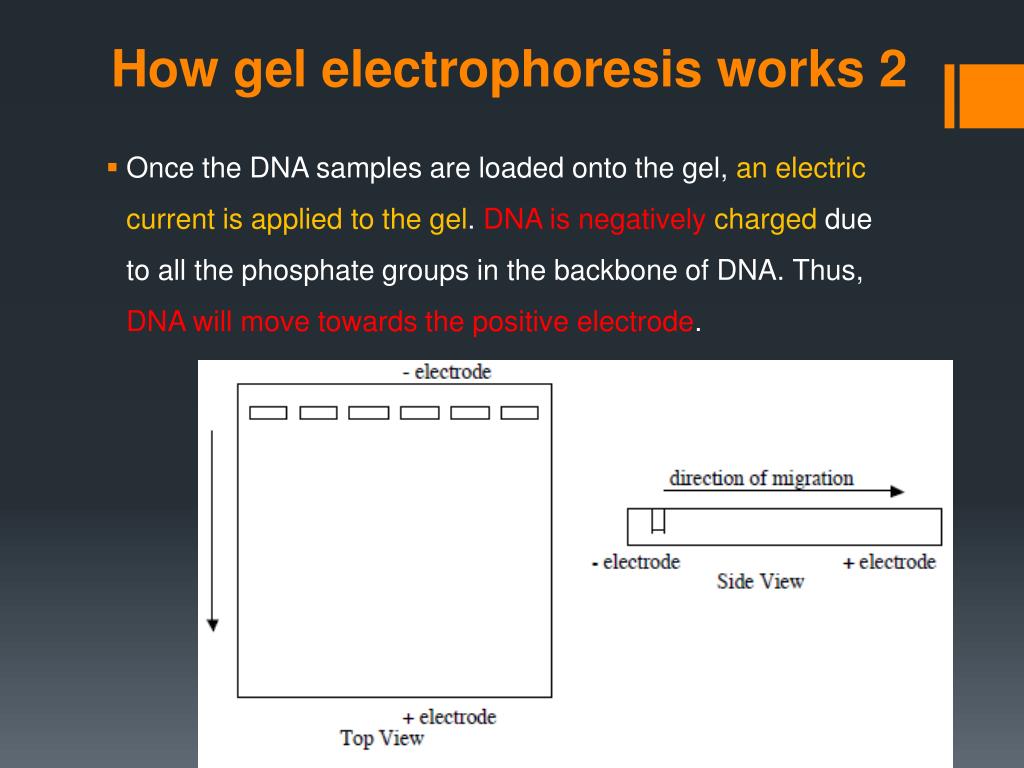 How gel electrophoresis works 2

Once the DNA samples are loaded onto the gel, an electric current is applied to the gel. DNA is negatively charged due to all the phosphate groups in the backbone of DNA. Thus, DNA will move towards the positive electrode.

- electrode

+ electrode

Top View

direction of migration

- electrode

+ electrode

Side View